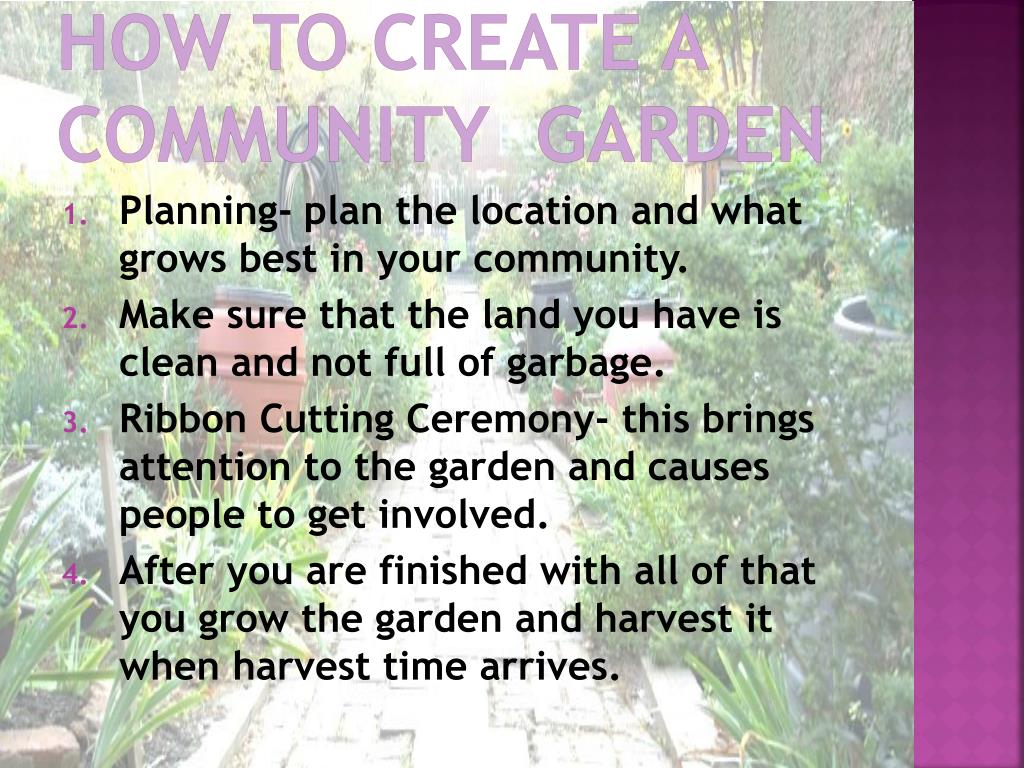 HOW TO CREATE A COMMUNITY GARDEN

1. Planning- plan the location and what grows best in your community.
2. Make sure that the land you have is clean and not full of garbage.
3. Ribbon Cutting Ceremony- this brings attention to the garden and causes people to get involved.
4. After you are finished with all of that you grow the garden and harvest it when harvest time arrives.